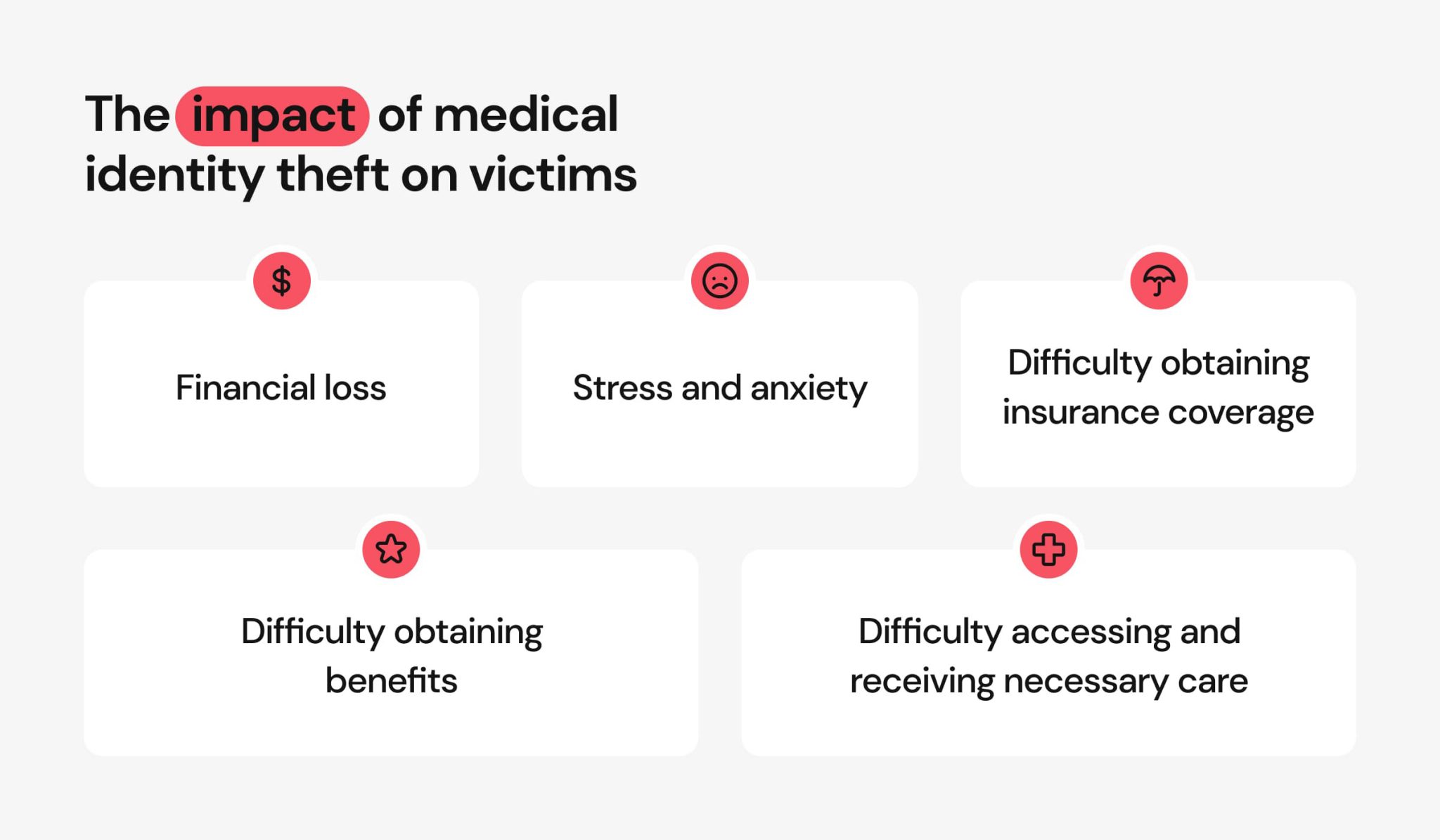 The impact of medical identity theft on victims

$

Financial loss

Stress and anxiety

Difficulty obtaining insurance coverage

Difficulty obtaining benefits

Difficulty accessing and receiving necessary care